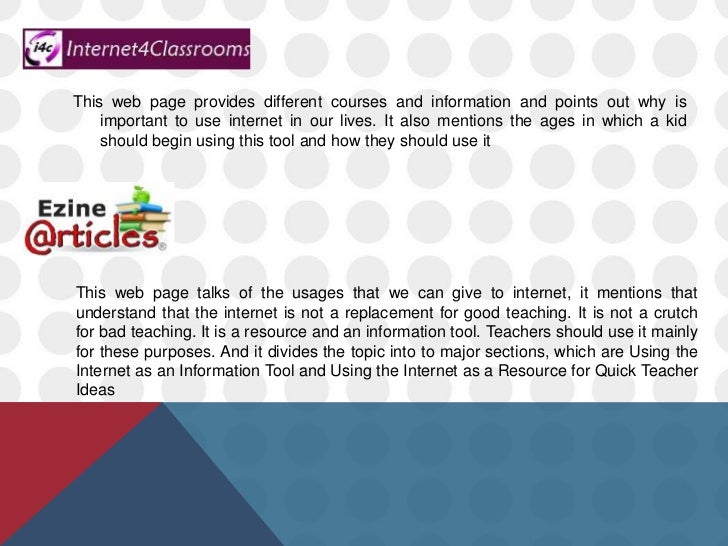 i4c Internet4Classrooms

This web page provides different courses and information and points out why is important to use internet in our lives. It also mentions the ages in which a kid should begin using this tool and how they should use it

Ezine @rticles

This web page talks of the usages that we can give to internet, it mentions that understand that the internet is not a replacement for good teaching. It is not a crutch for bad teaching. It is a resource and an information tool. Teachers should use it mainly for these purposes. And it divides the topic into to major sections, which are Using the Internet as an Information Tool and Using the Internet as a Resource for Quick Teacher Ideas